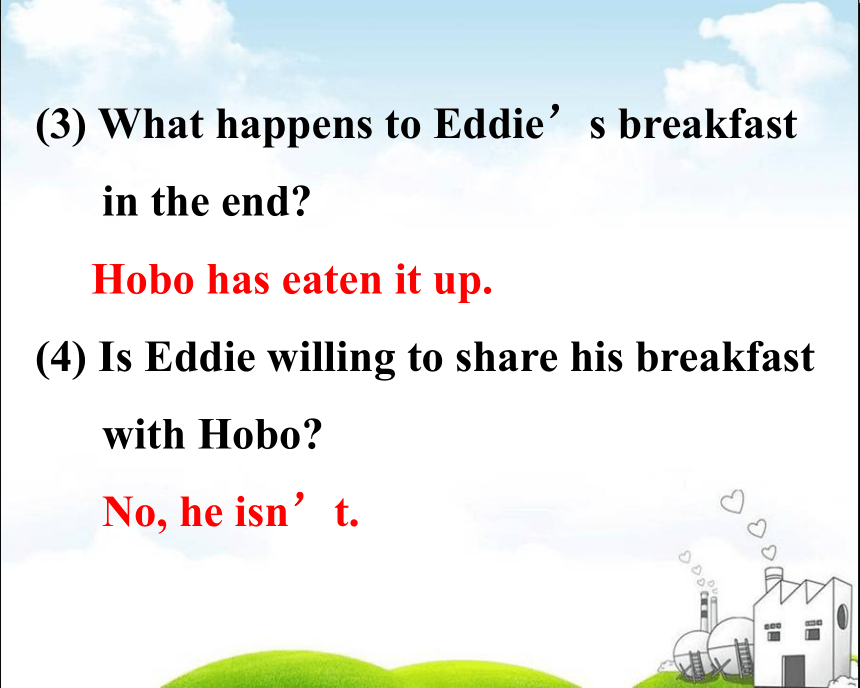 (3) What happens to Eddie’s breakfast in the end?

Hobo has eaten it up.

(4) Is Eddie willing to share his breakfast with Hobo?

No, he isn’t.